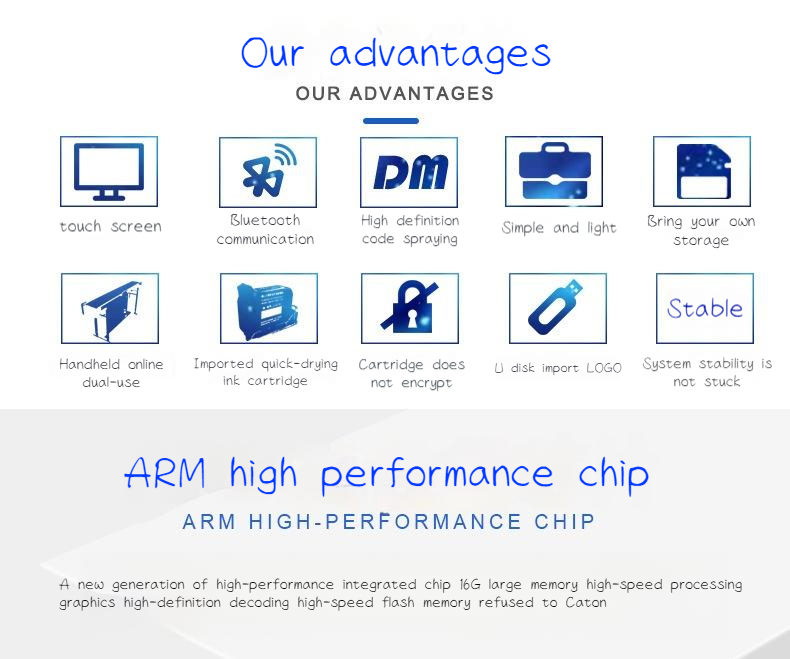 Our advantages

OUR ADVANTAGES

touch screen

Bluetooth communication

DM

High definition code spraying

Simple and light

Bring your own storage

Handheld online dual-use

Imported quick-drying ink cartridge

Cartridge does not encrypt

U disk import LOGO

Stable

System stability is not stuck

ARM high performance chip

ARM HIGH-PERFORMANCE CHIP

A new generation of high-performance integrated chip 16G large memory high-speed processing graphics high-definition decoding high-speed flash memory refused to Caton